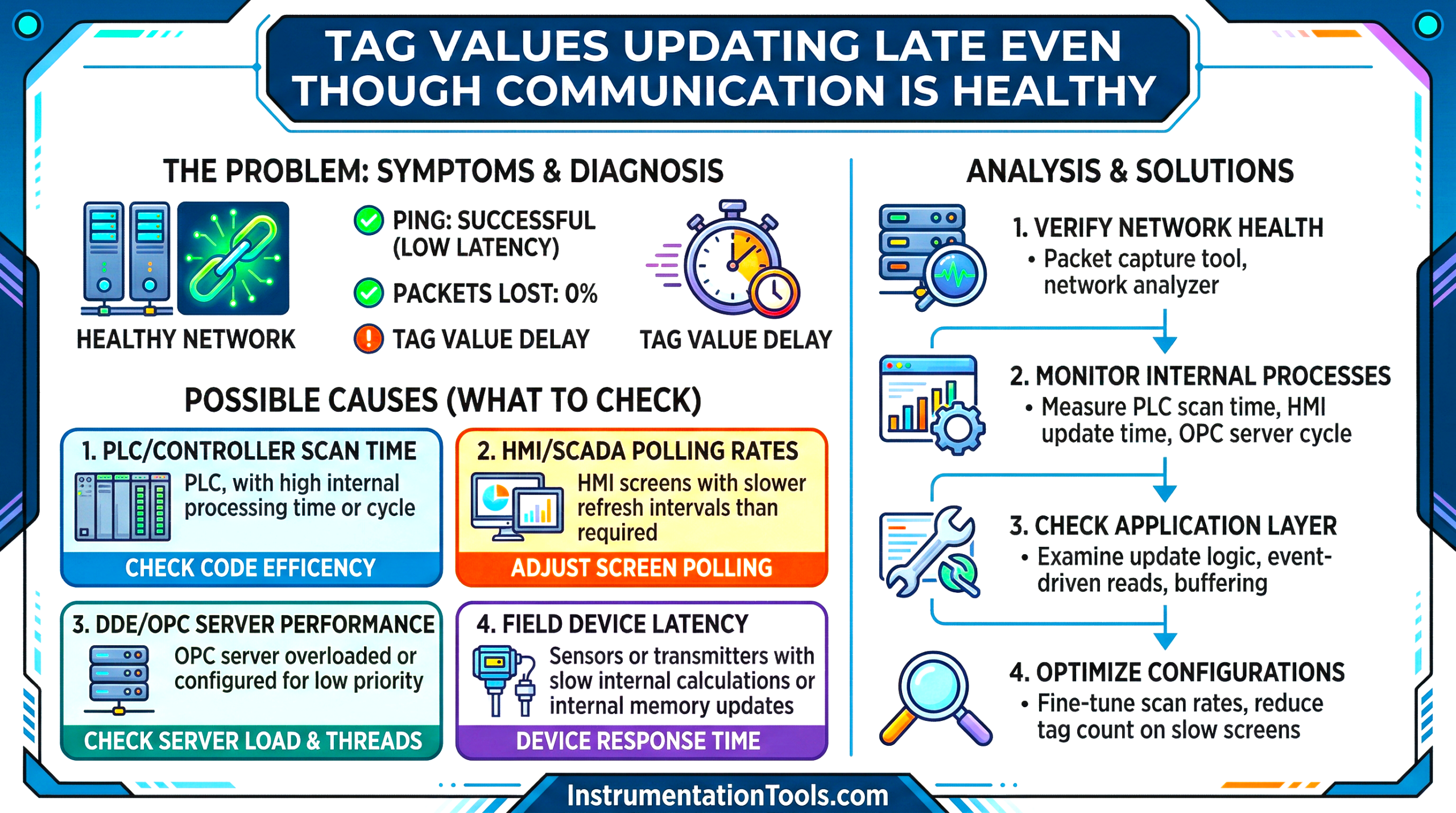 TAG VALUES UPDATING LATE EVEN THOUGH COMMUNICATION IS HEALTHY

THE PROBLEM: SYMPTOMS & DIAGNOSIS

HEALTHY NETWORK

PING: SUCCESSFUL (LOW LATENCY)

PACKETS LOST: 0%

TAG VALUE DELAY

TAG VALUE DELAY

POSSIBLE CAUSES (WHAT TO CHECK)

1. PLC/CONTROLLER SCAN TIME
PLC, with high internal processing time or cycle
CHECK CODE EFFICENCY

2. HMI/SCADA POLLING RATES
HMI screens with slower refresh intervals than required
ADJUST SCREEN POLLING

3. DDE/OPC SERVER PERFORMANCE
OPC server overloaded or configured for low priority
CHECK SERVER LOAD & THREADS

4. FIELD DEVICE LATENCY
Sensors or transmitters with slow internal calculations or internal memory updates
DEVICE RESPONSE TIME

ANALYSIS & SOLUTIONS

1. VERIFY NETWORK HEALTH
• Packet capture tool, network analyzer

2. MONITOR INTERNAL PROCESSES
• Measure PLC scan time, HMI update time, OPC server cycle

3. CHECK APPLICATION LAYER
• Examine update logic, event-driven reads, buffering

4. OPTIMIZE CONFIGURATIONS
• Fine-tune scan rates, reduce tag count on slow screens

InstrumentationTools.com